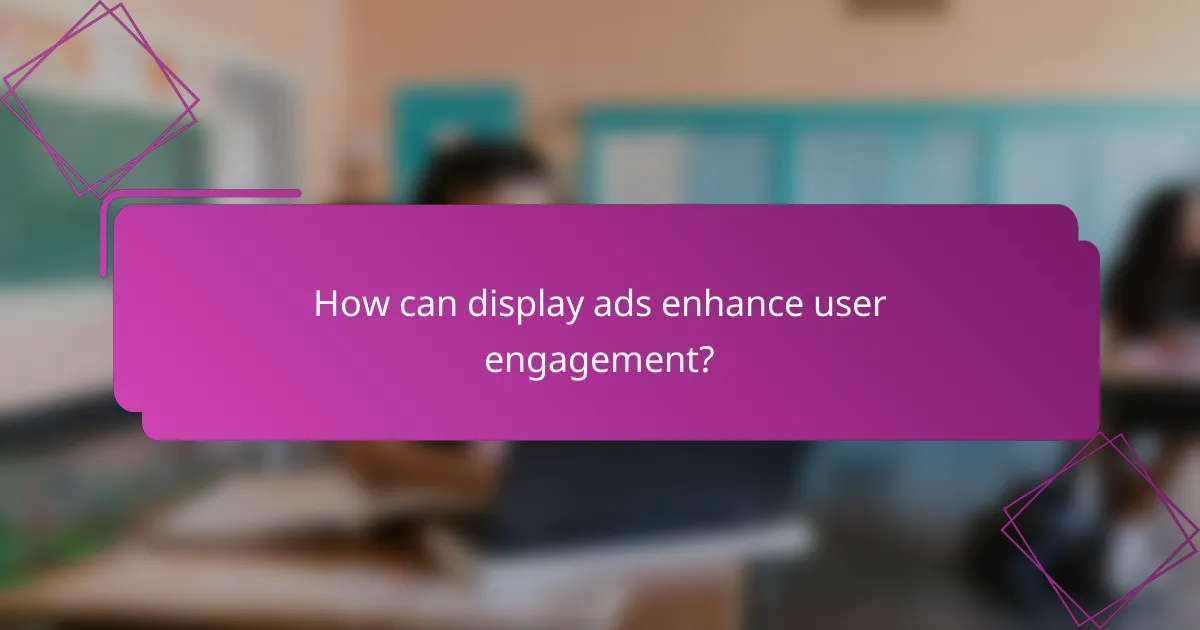 How can display ads enhance user engagement?